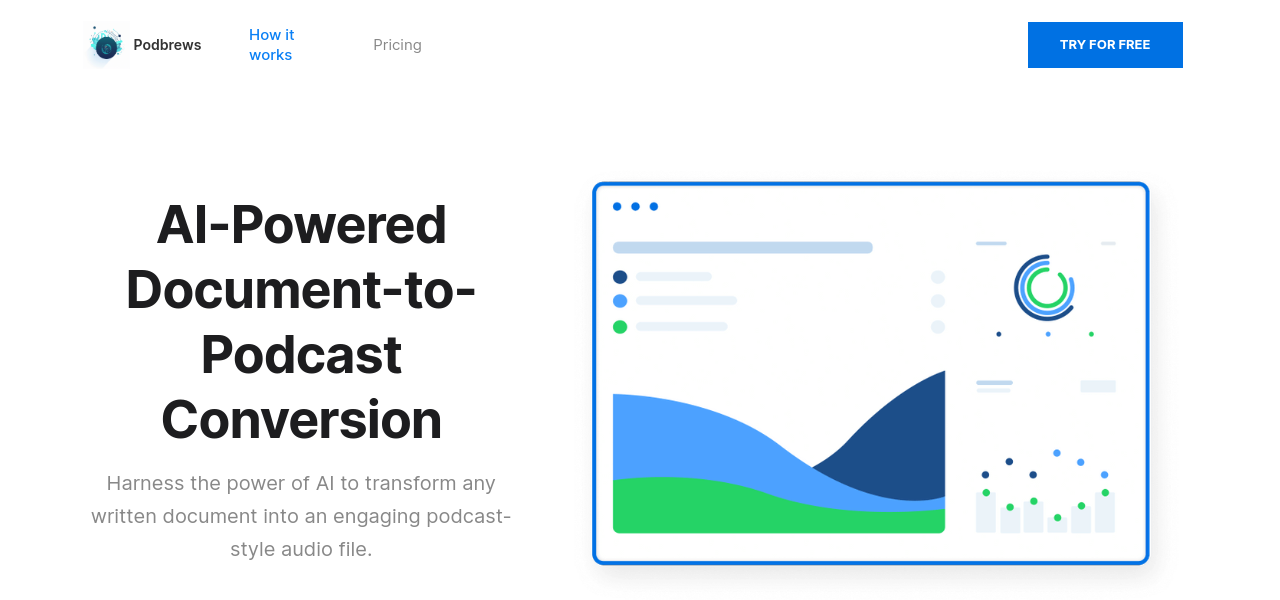 Podbrews

How it works

Pricing

TRY FOR FREE

AI-Powered Document-to-Podcast Conversion

Harness the power of AI to transform any written document into an engaging podcast-style audio file.